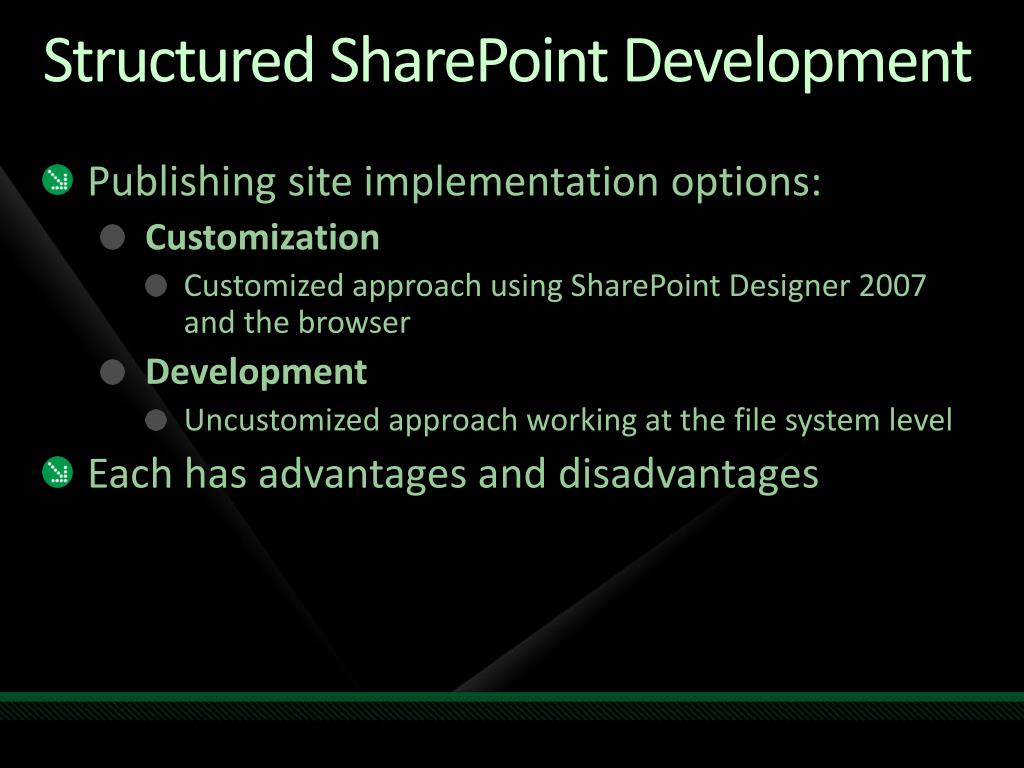 Structured SharePoint Development

Publishing site implementation options:

Customization

Customized approach using SharePoint Designer 2007 and the browser

Development

Uncustomized approach working at the file system level

Each has advantages and disadvantages